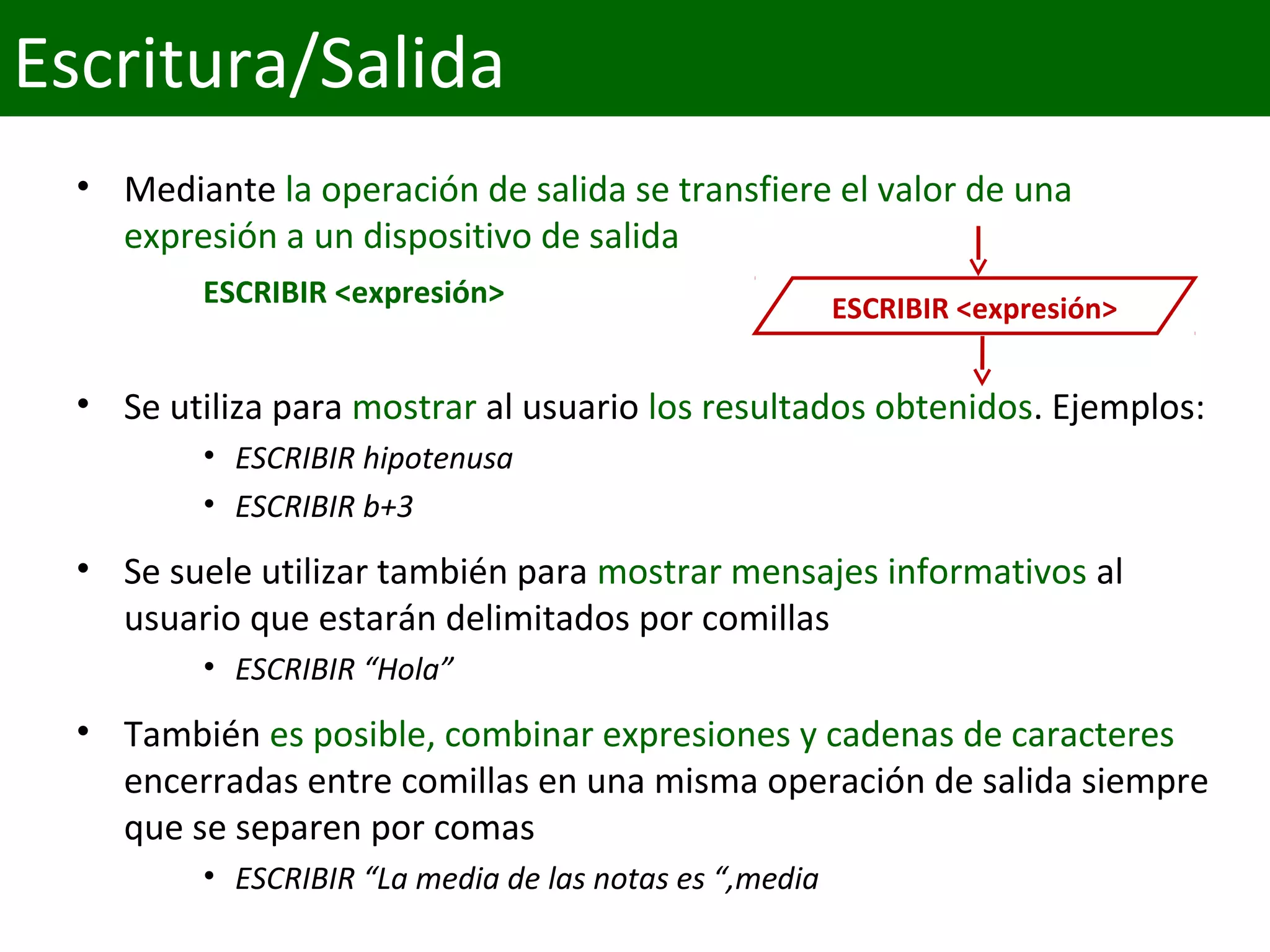 Escritura/Salida

• Mediante la operación de salida se transfiere el valor de una expresión a un dispositivo de salida

ESCRIBIR <expresión>

ESCRIBIR <expresión>

• Se utiliza para mostrar al usuario los resultados obtenidos. Ejemplos:
  • ESCRIBIR hipotenusa
  • ESCRIBIR b+3

• Se suele utilizar también para mostrar mensajes informativos al usuario que estarán delimitados por comillas
  • ESCRIBIR “Hola”

• También es posible, combinar expresiones y cadenas de caracteres encerradas entre comillas en una misma operación de salida siempre que se separen por comas
  • ESCRIBIR “La media de las notas es “,media